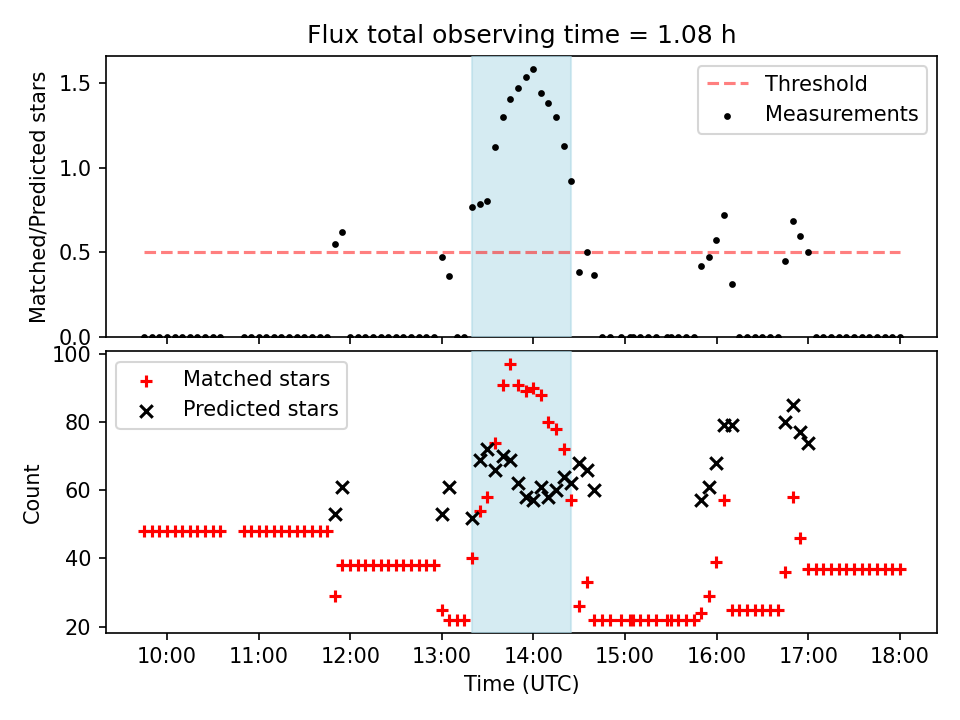 Flux total observing time = 1.08 h

Matched/Predicted stars
1.5
1.0
0.5
0.0

Threshold
Measurements

Count
100
80
60
40
20

Matched stars
Predicted stars

10:00
11:00
12:00
13:00
14:00
15:00
16:00
17:00
18:00
Time (UTC)